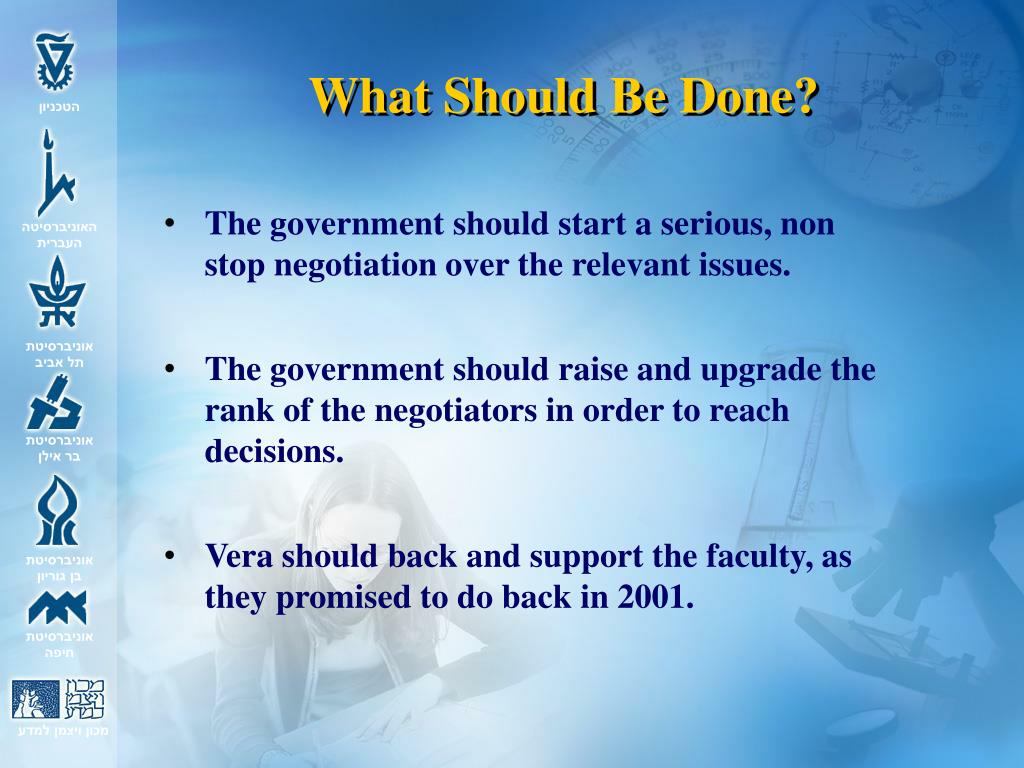 הטכניון

האוניברסיטה העברית

אוניברסיטת תל אביב

אוניברסיטת בר אילן

אוניברסיטת בן גוריון

אוניברסיטת חיפה

מכון ויצמן למדע

What Should Be Done?

• The government should start a serious, non stop negotiation over the relevant issues.

• The government should raise and upgrade the rank of the negotiators in order to reach decisions.

• Vera should back and support the faculty, as they promised to do back in 2001.